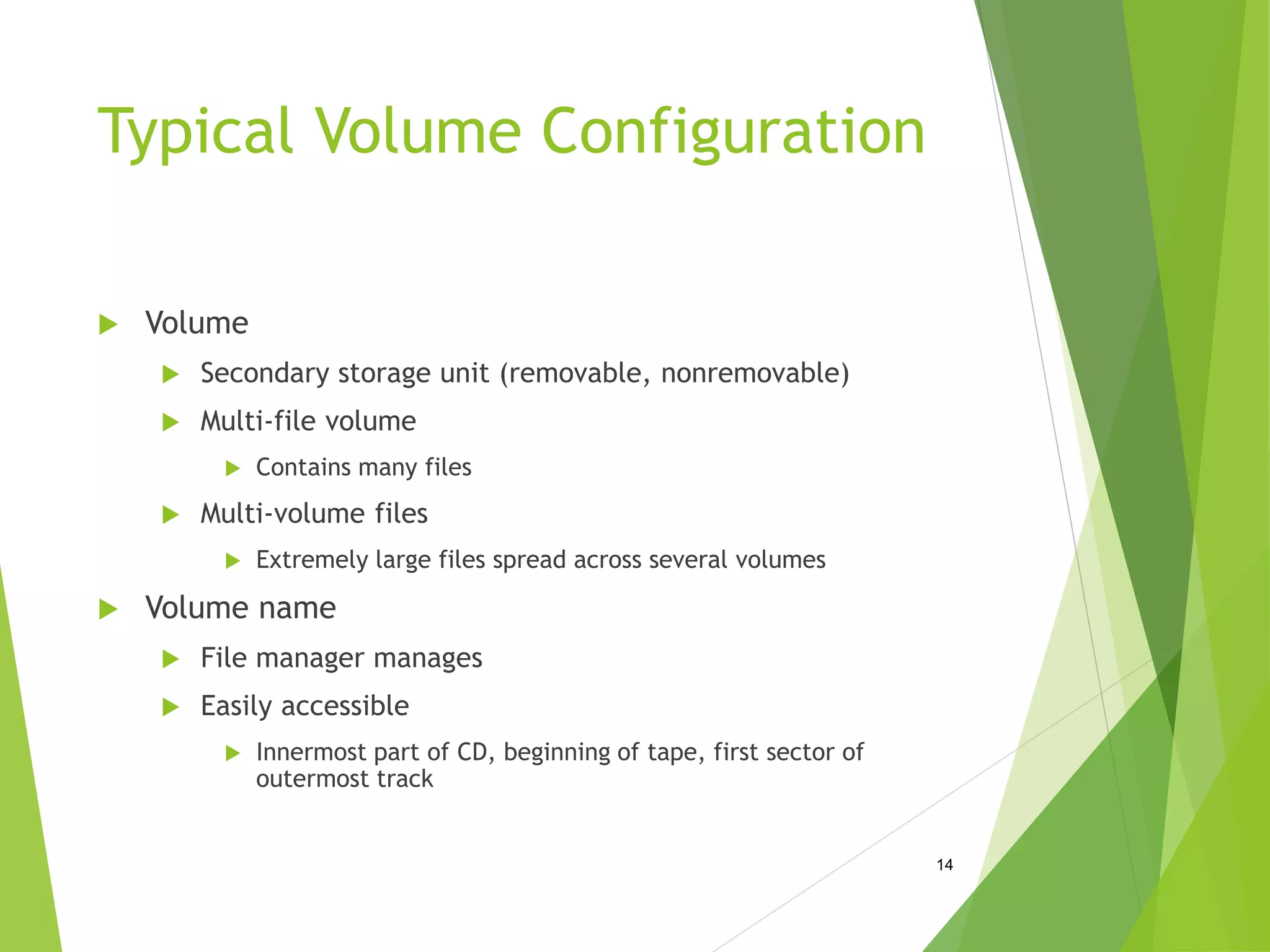 Typical Volume Configuration

Volume

Secondary storage unit (removable, nonremovable)

Multi-file volume

Contains many files

Multi-volume files

Extremely large files spread across several volumes

Volume name

File manager manages

Easily accessible

Innermost part of CD, beginning of tape, first sector of outermost track

14